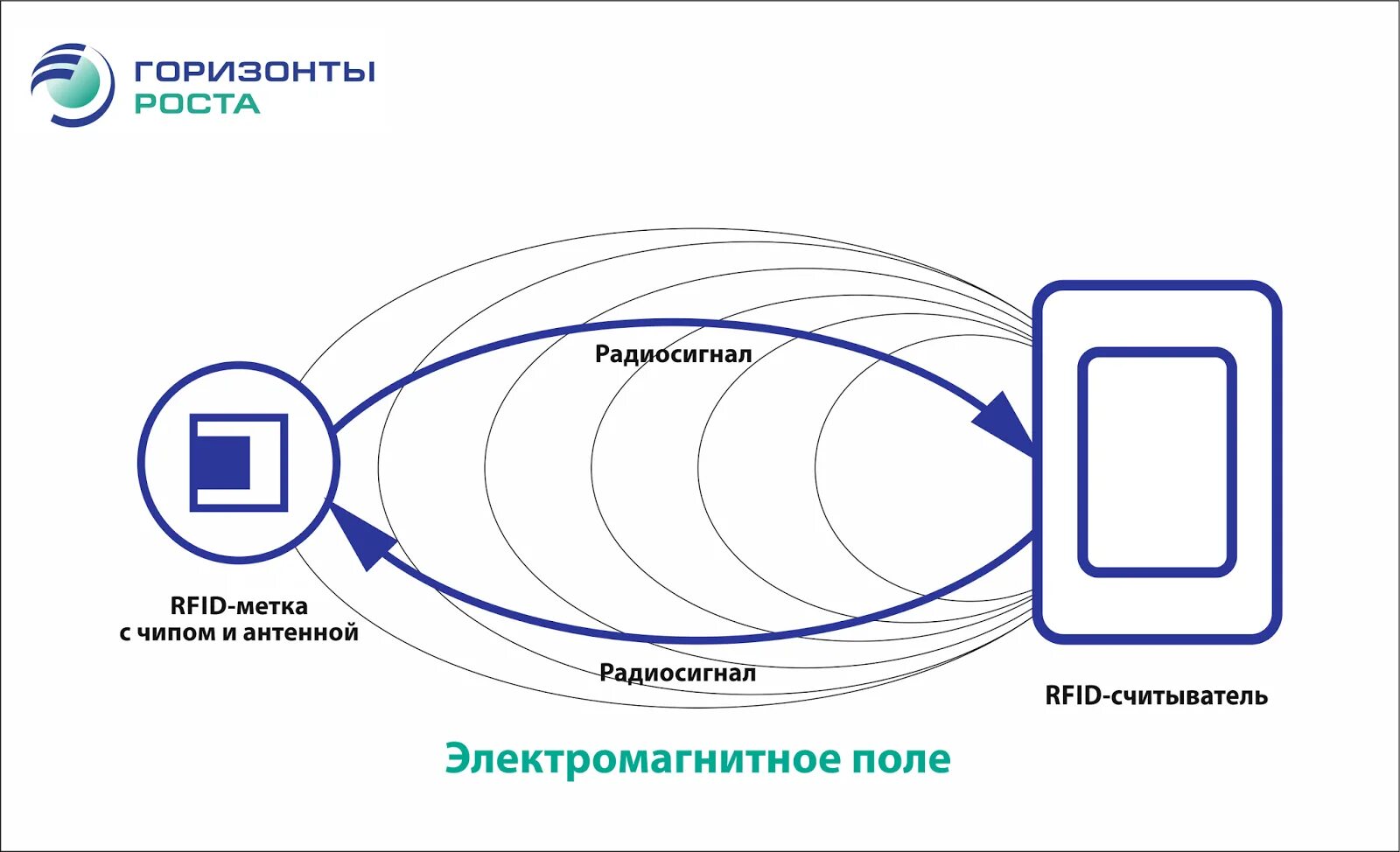 ГОРИЗОНТЫ
РОСТА

Радиосигнал

RFID-метка
с чипом и антенной

Радиосигнал

RFID-считыватель

Электромагнитное поле